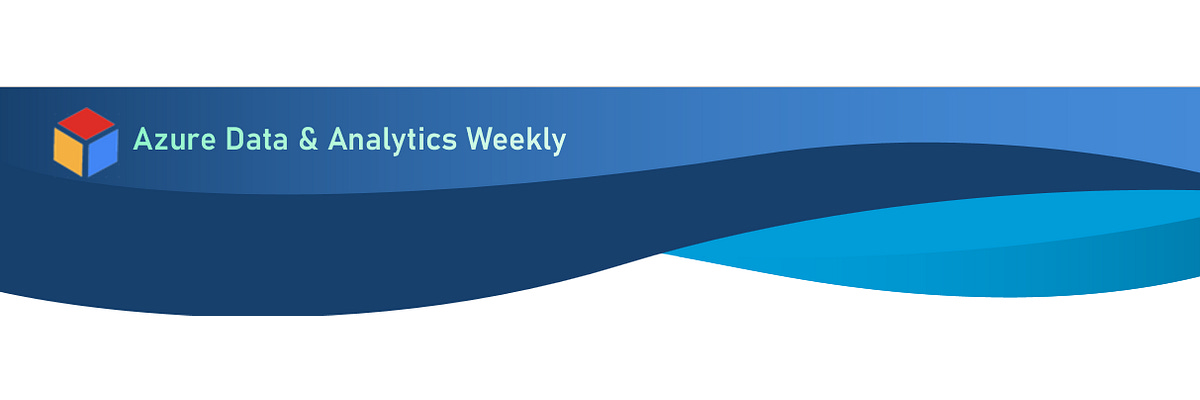 Azure Data & Analytics Weekly